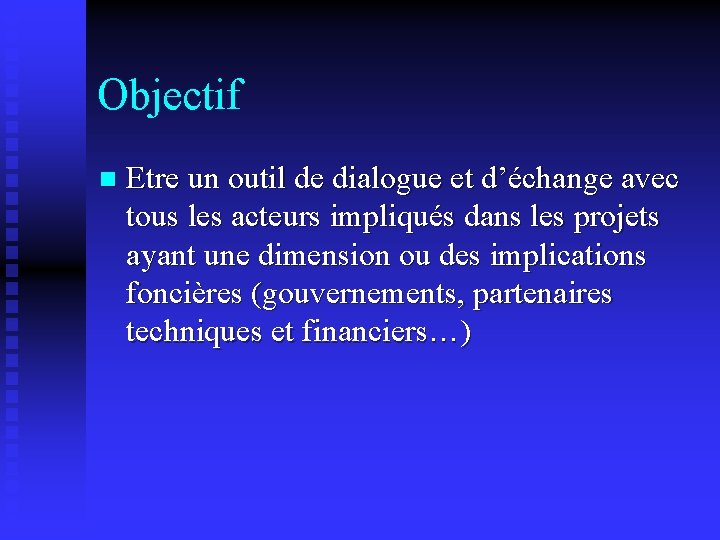 Objectif

Etre un outil de dialogue et d’échange avec tous les acteurs impliqués dans les projets ayant une dimension ou des implications foncières (gouvernements, partenaires techniques et financiers…)